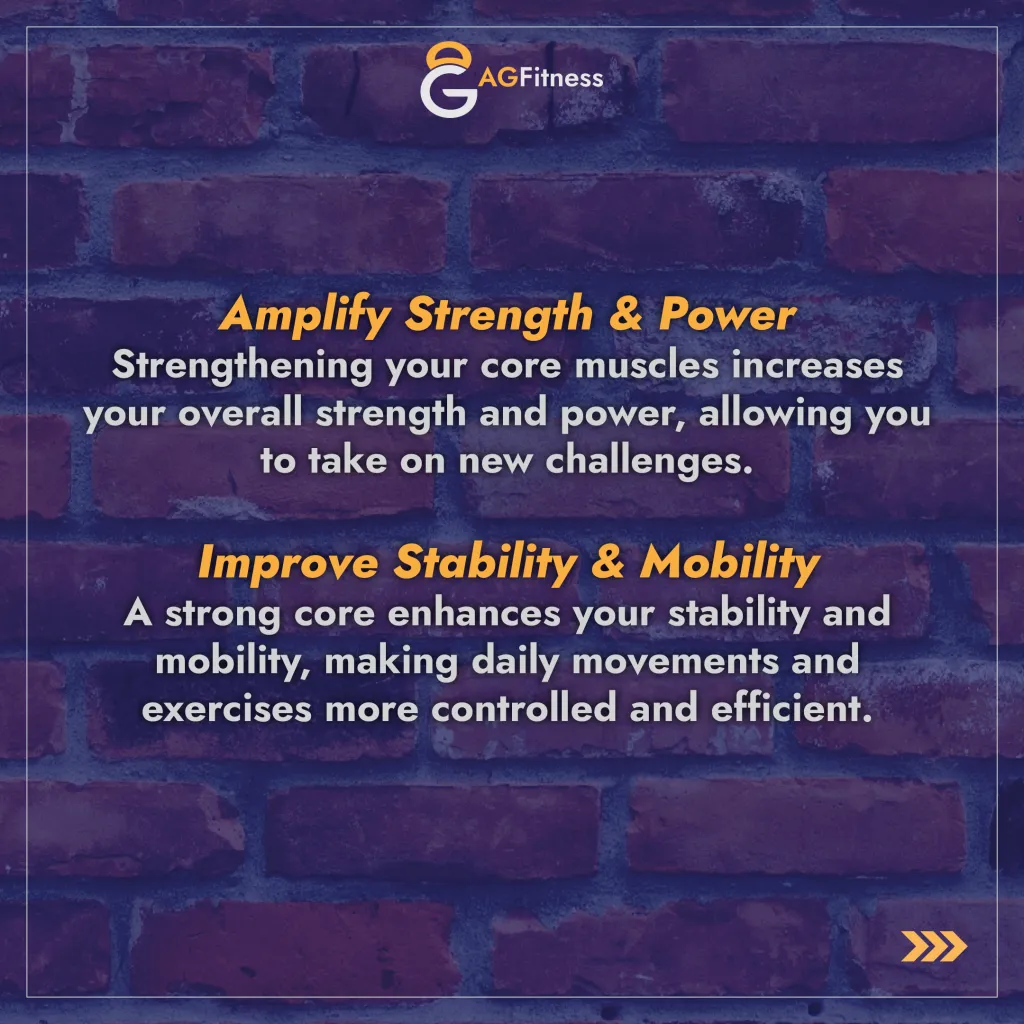 AGFitness

Amplify Strength & Power
Strengthening your core muscles increases your overall strength and power, allowing you to take on new challenges.

Improve Stability & Mobility
A strong core enhances your stability and mobility, making daily movements and exercises more controlled and efficient.